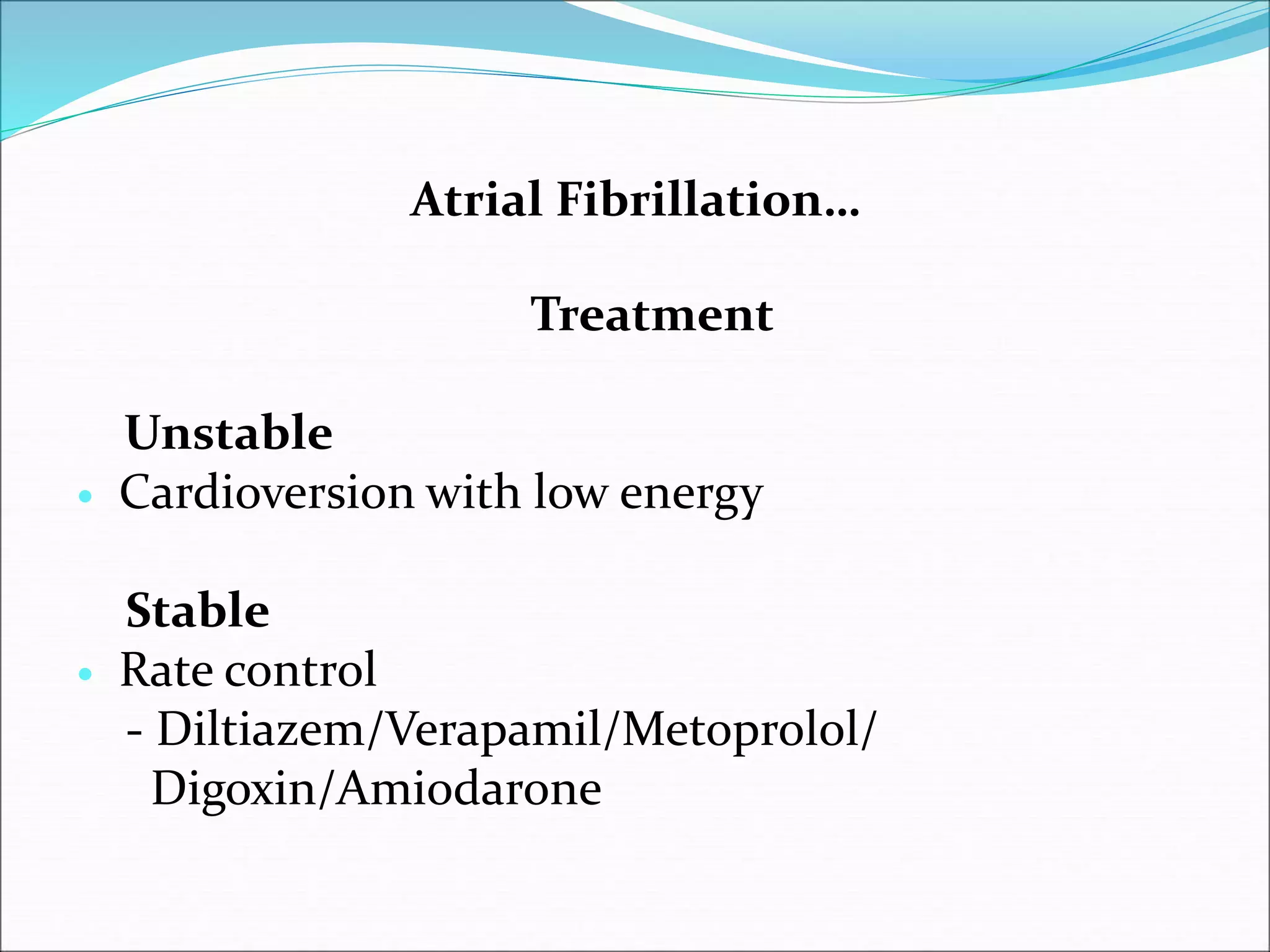 Atrial Fibrillation…

Treatment

Unstable
• Cardioversion with low energy

Stable
• Rate control
- Diltiazem/Verapamil/Metoprolol/ Digoxin/Amiodarone